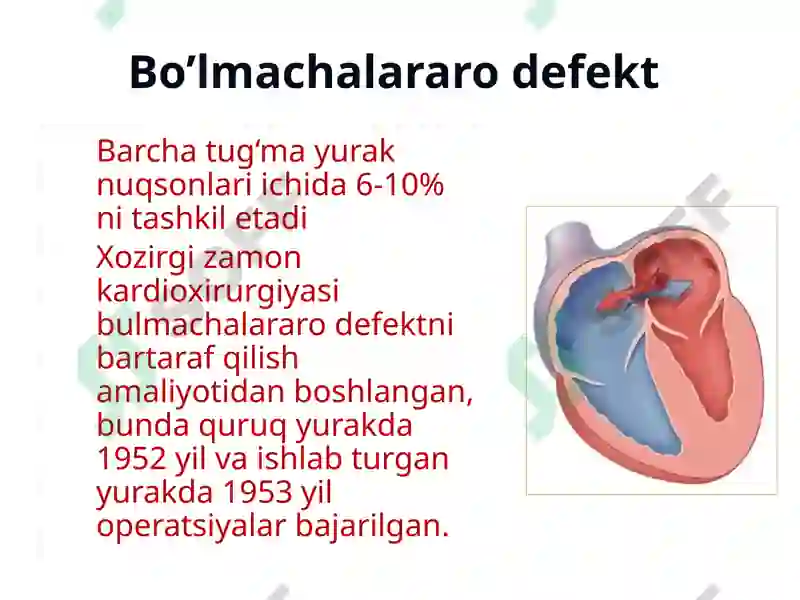 Bo’lmachalararo defekt

Barcha tug‘ma yurak nuqsonlari ichida 6-10% ni tashkil etadi

Xozirgi zamon kardioxirurgiyasi bulmachalararo defektni bartaraf qilish amaliyotidan boshlangan, bunda quruq yurakda 1952 yil va ishlab turgan yurakda 1953 yil operatsiyalar bajarilgan.